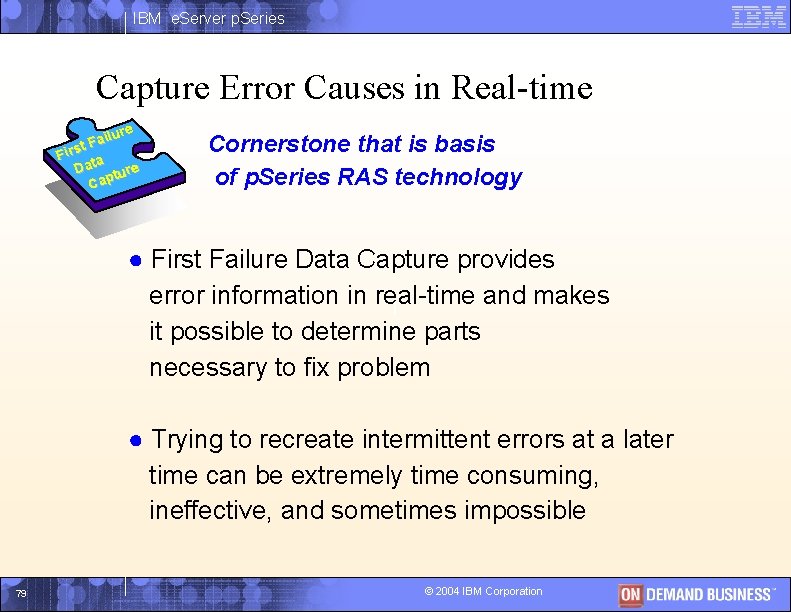 IBM eServer pSeries

IBM

Capture Error Causes in Real-time

First Failure Data Capture

Cornerstone that is basis of pSeries RAS technology

● First Failure Data Capture provides error information in real-time and makes it possible to determine parts necessary to fix problem

● Trying to recreate intermittent errors at a later time can be extremely time consuming, ineffective, and sometimes impossible

79

© 2004 IBM Corporation

ON DEMAND BUSINESS